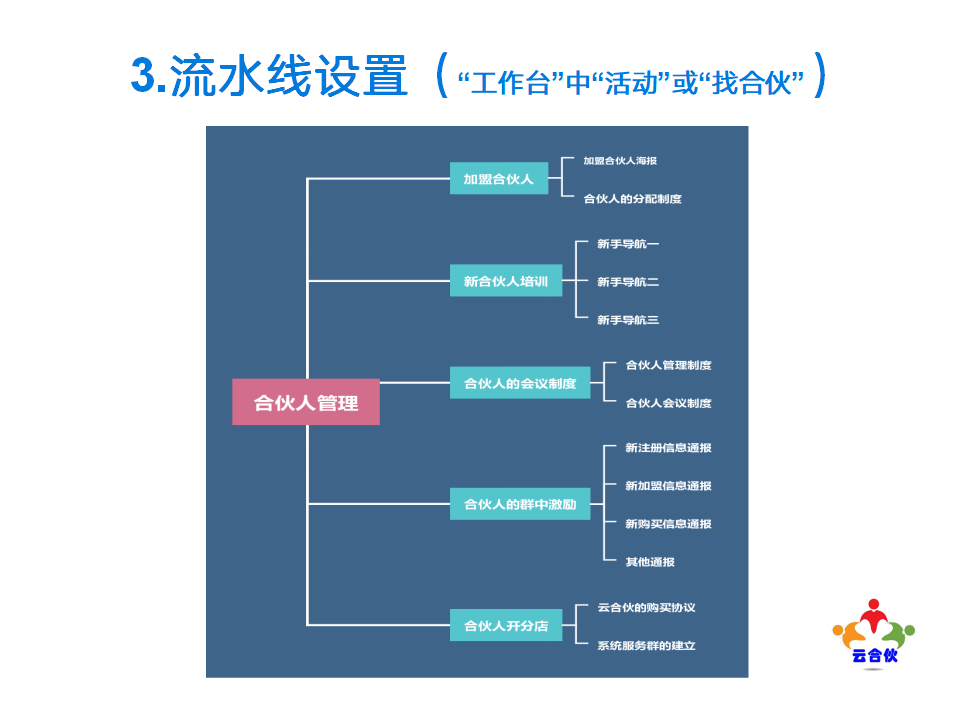 3.流水线设置（“工作台”中“活动”或“找合伙”）

合伙人管理

加盟合伙人
加盟合伙人海报
合伙人的分配制度

新合伙人培训
新手导航一
新手导航二
新手导航三

合伙人的会议制度
合伙人管理制度
合伙人会议制度

合伙人的群中激励
新注册信息通报
新加盟信息通报
新购买信息通报
其他通报

合伙人开分店
云合伙的购买协议
系统服务群的建立

云合伙